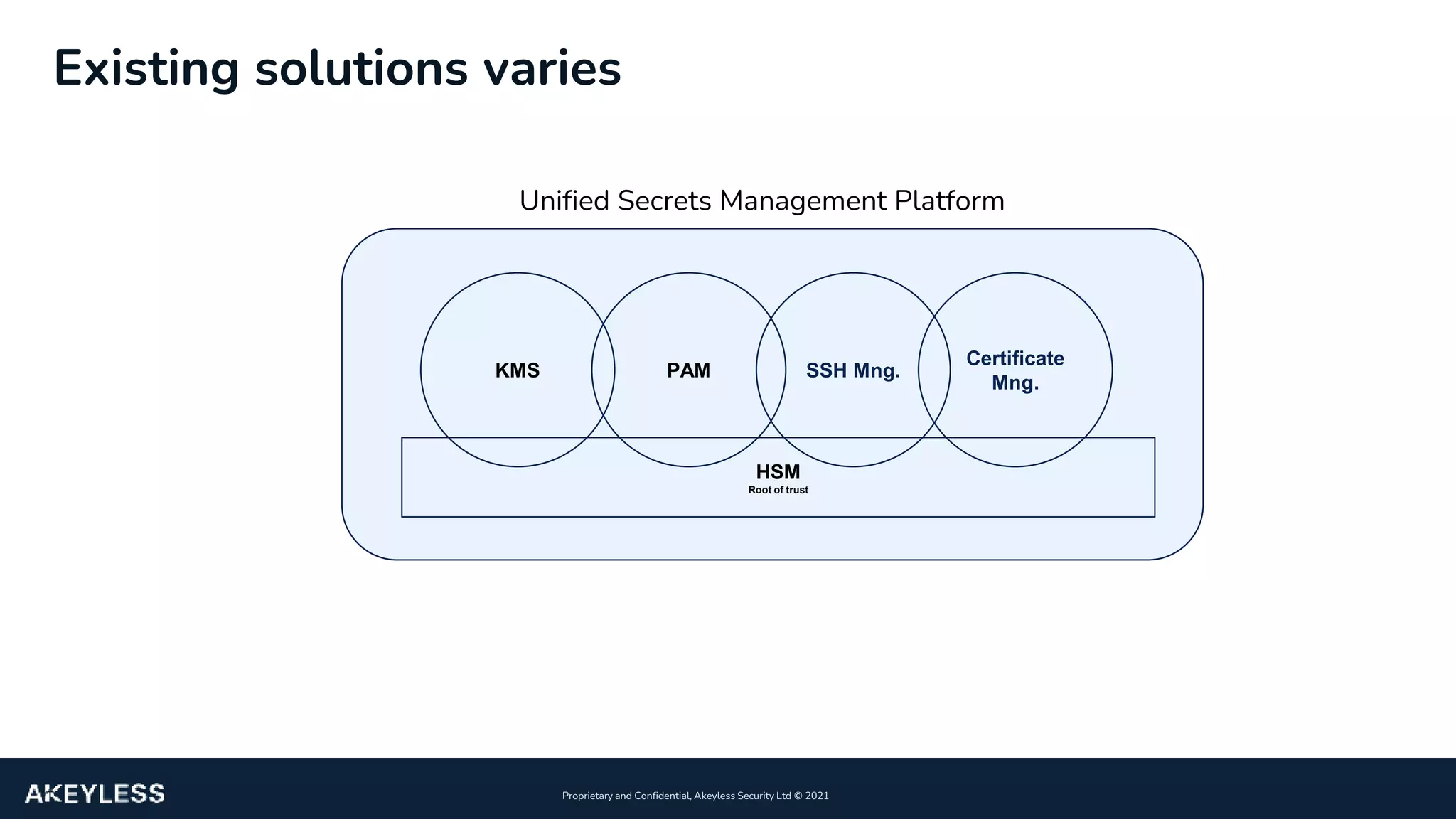 Existing solutions varies

Unified Secrets Management Platform

KMS

PAM

SSH Mng.

Certificate Mng.

HSM
Root of trust

AKEYLESS

Proprietary and Confidential, Akeyless Security Ltd © 2021